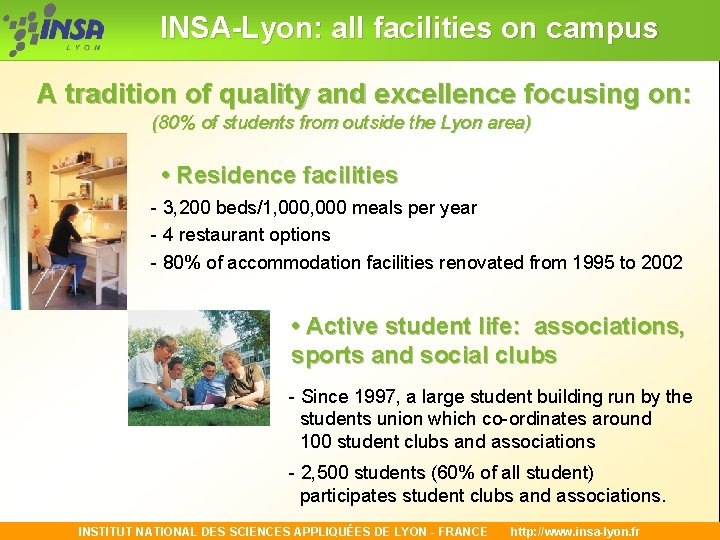 INSA LYON

INSA-Lyon: all facilities on campus

A tradition of quality and excellence focusing on:
(80% of students from outside the Lyon area)

• Residence facilities
- 3,200 beds/1,000,000 meals per year
- 4 restaurant options
- 80% of accommodation facilities renovated from 1995 to 2002

• Active student life: associations, sports and social clubs
- Since 1997, a large student building run by the students union which co-ordinates around 100 student clubs and associations
- 2,500 students (60% of all student) participates student clubs and associations.

INSTITUT NATIONAL DES SCIENCES APPLIQUÉES DE LYON - FRANCE http://www.insa-lyon.fr